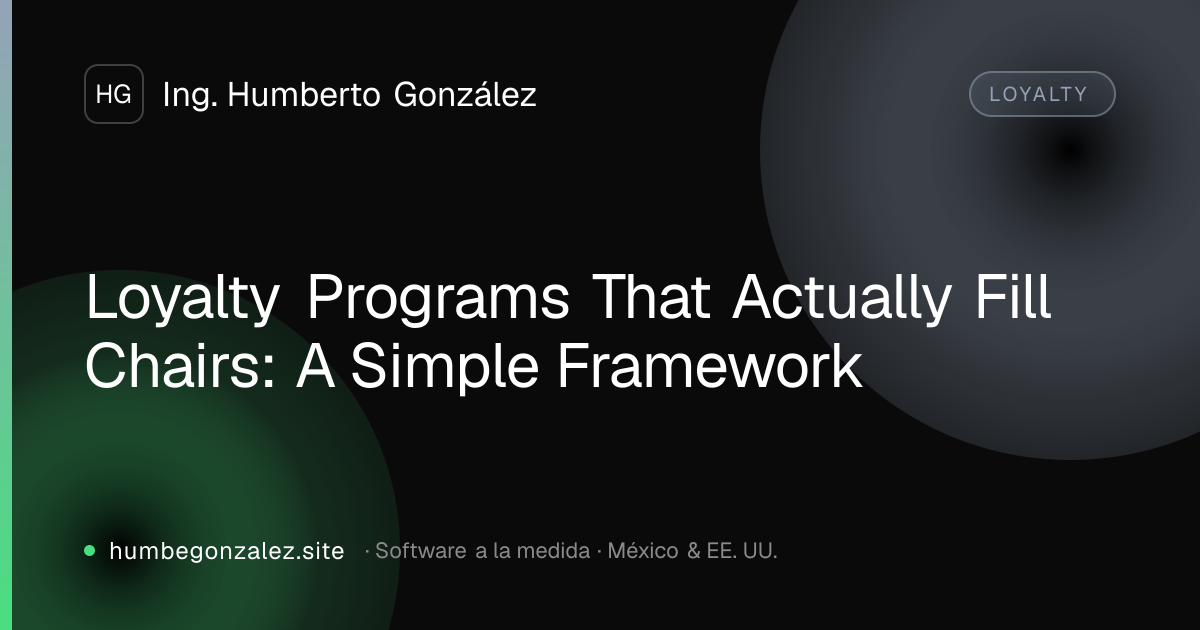 HG Ing. Humberto González

LOYALTY

Loyalty Programs That Actually Fill Chairs: A Simple Framework

humbegonzalez.site · Software a la medida · México & EE. UU.